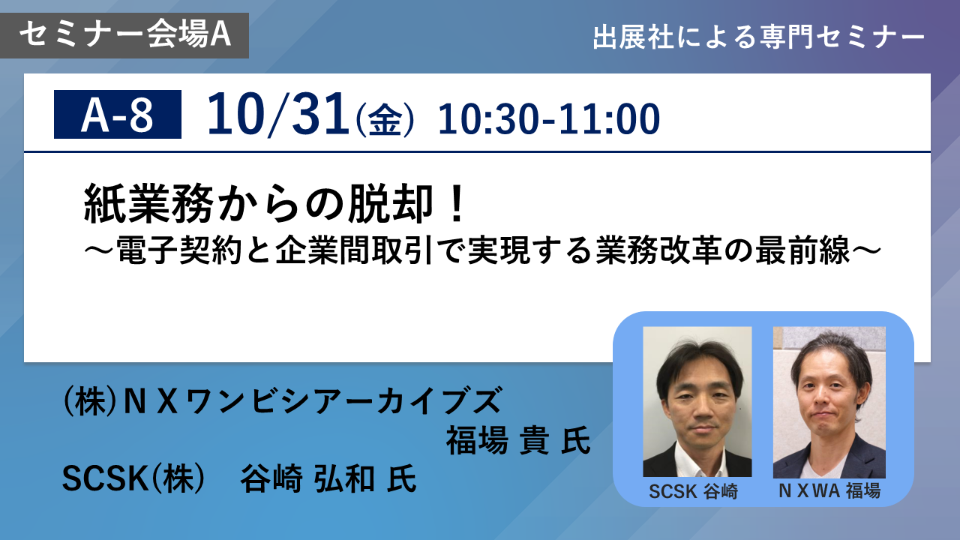 セミナー会場A

出展社による専門セミナー

A-8 10/31(金) 10:30-11:00

紙業務からの脱却！
～電子契約と企業間取引で実現する業務改革の最前線～

(株)ＮＸワンビシアーカイブズ
福場 貴 氏
SCSK(株) 谷崎 弘和 氏

SCSK 谷崎

ＮＸWA 福場